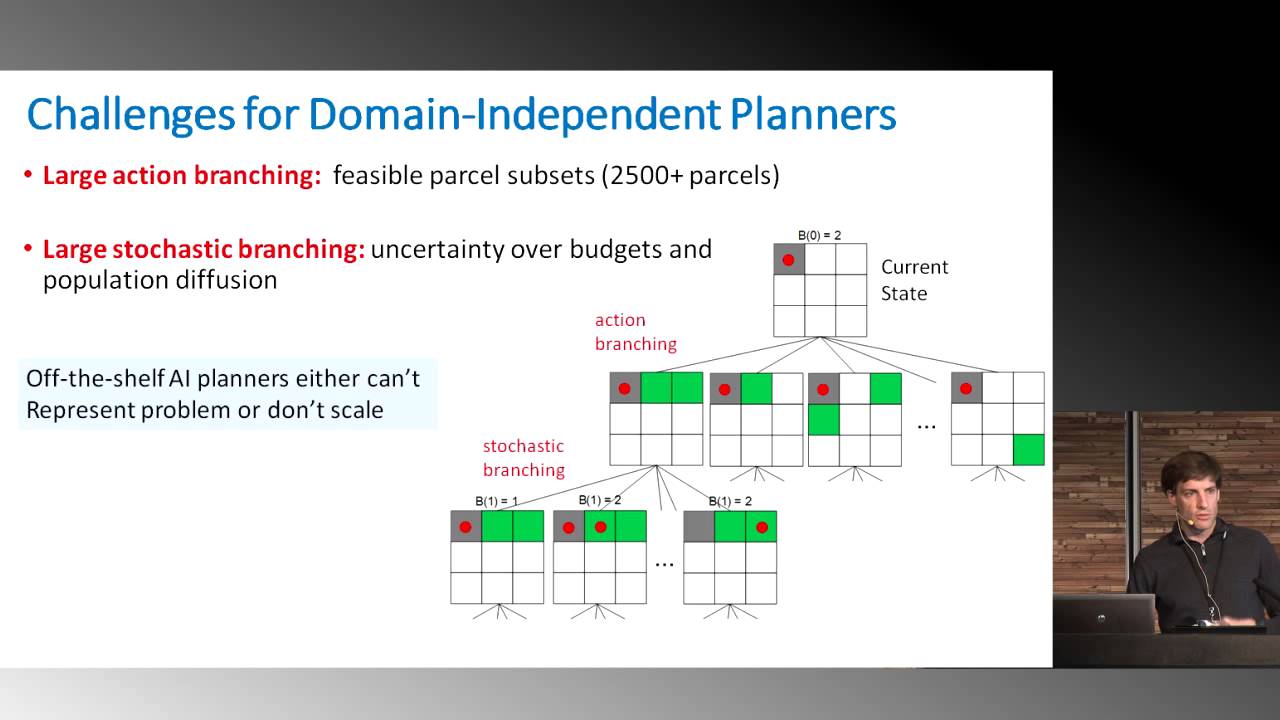 Challenges for Domain-Independent Planners

• Large action branching: feasible parcel subsets (2500+ parcels)

• Large stochastic branching: uncertainty over budgets and population diffusion

Off-the-shelf AI planners either can't Represent problem or don't scale

B(0) = 2

Current State

action branching

...

stochastic branching

B(1) = 1

B(1) = 2

B(1) = 2

...